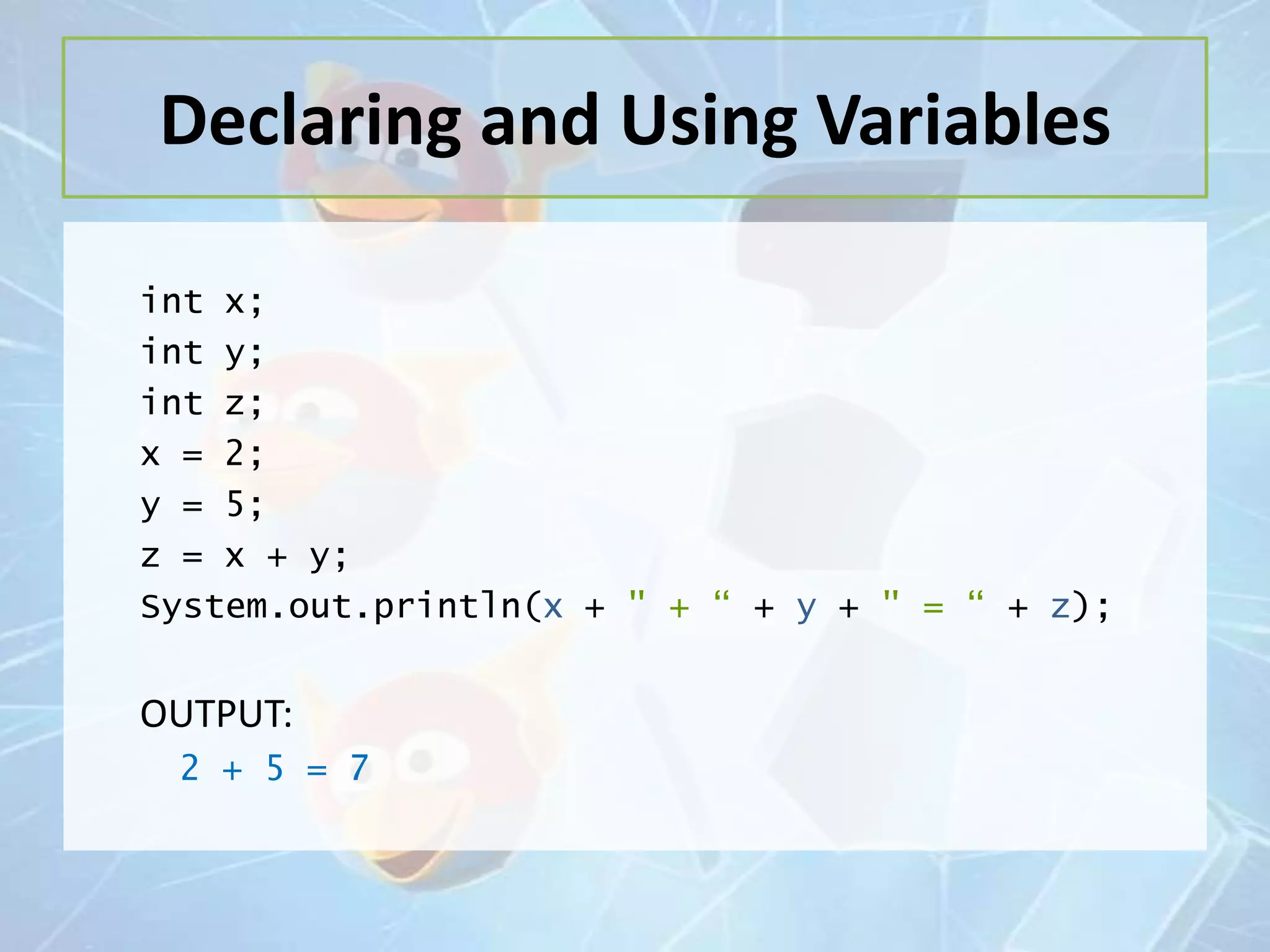 Declaring and Using Variables

int x;
int y;
int z;
x = 2;
y = 5;
z = x + y;
System.out.println(x + " + “ + y + " = “ + z);

OUTPUT:
2 + 5 = 7